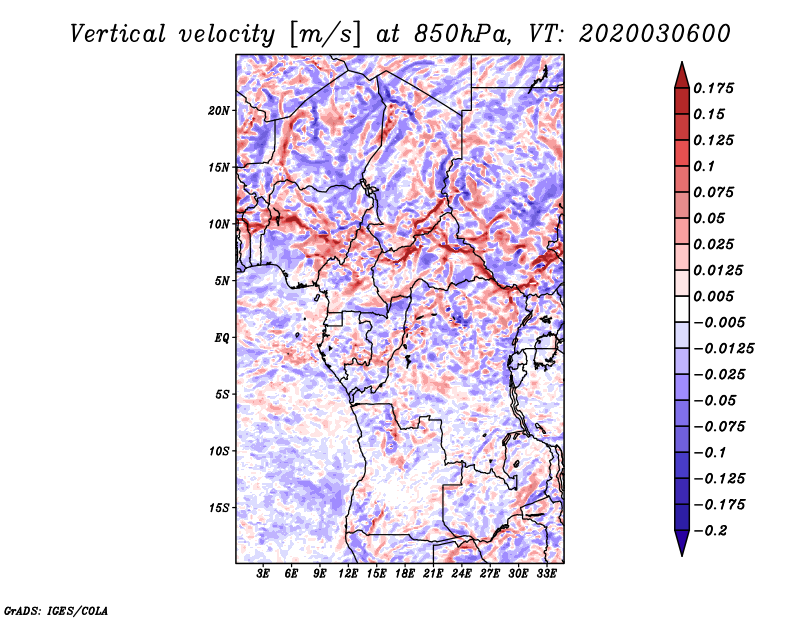 Vertical velocity [m/s] at 850hPa, VT: 2020030600

20N
15N
10N
5N
EQ
5S
10S
15S

3E 6E 9E 12E 15E 18E 21E 24E 27E 30E 33E

0.175
0.15
0.125
0.1
0.075
0.05
0.025
0.0125
0.005
−0.005
−0.0125
−0.025
−0.05
−0.075
−0.1
−0.125
−0.175
−0.2

GrADS: IGES/COLA